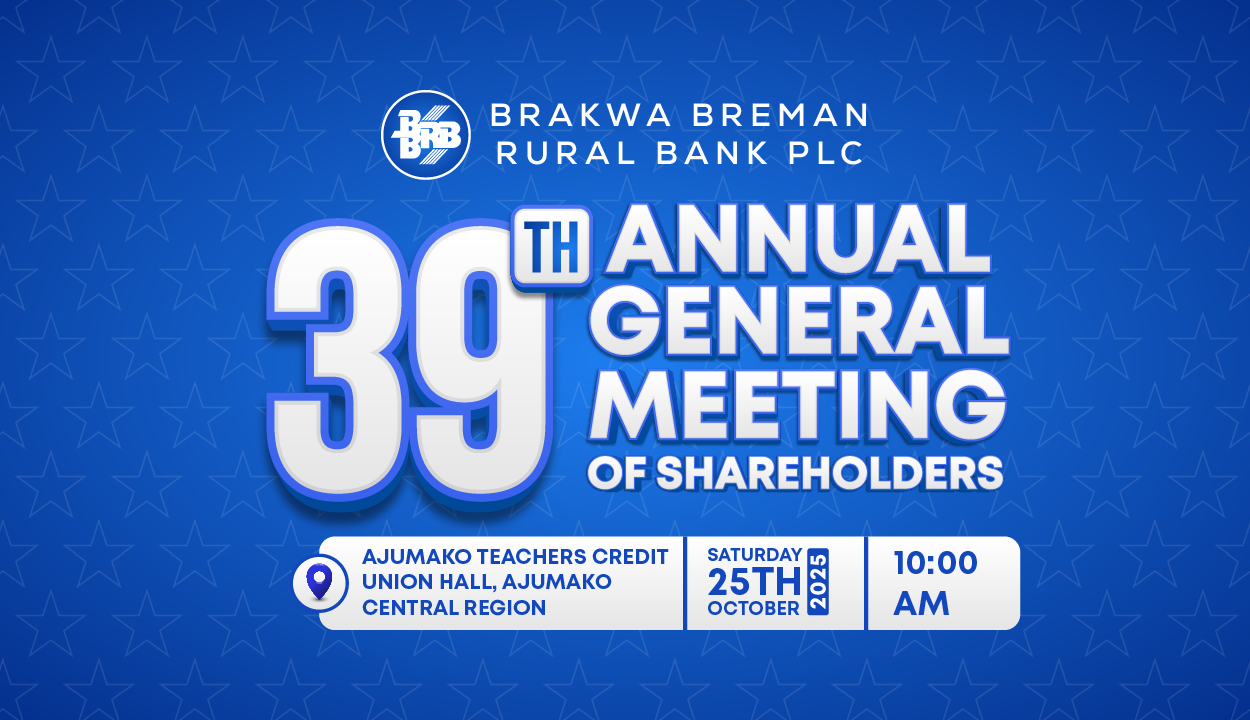 BBRB

BRAKWA BREMAN RURAL BANK PLC

39TH ANNUAL GENERAL MEETING OF SHAREHOLDERS

AJUMAKO TEACHERS CREDIT UNION HALL, AJUMAKO CENTRAL REGION

SATURDAY 25TH OCTOBER 2025

10:00 AM